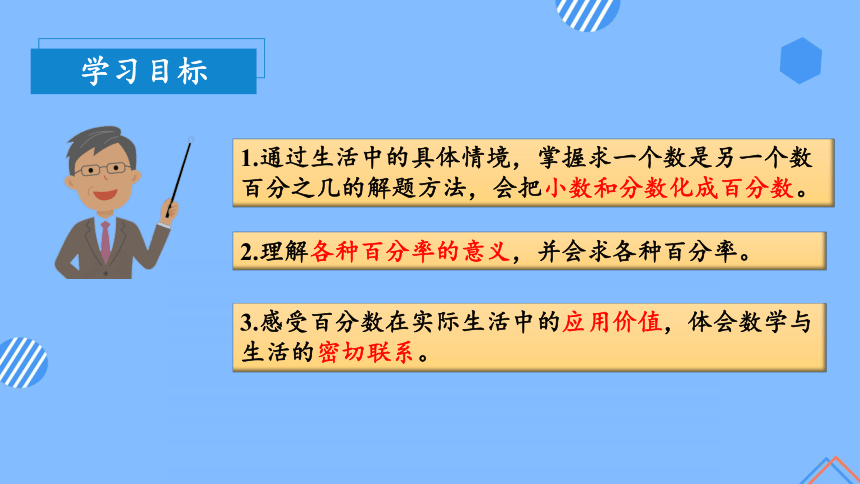 学习目标

1.通过生活中的具体情境，掌握求一个数是另一个数百分之几的解题方法，会把小数和分数化成百分数。

2.理解各种百分率的意义，并会求各种百分率。

3.感受百分数在实际生活中的应用价值，体会数学与生活的密切联系。